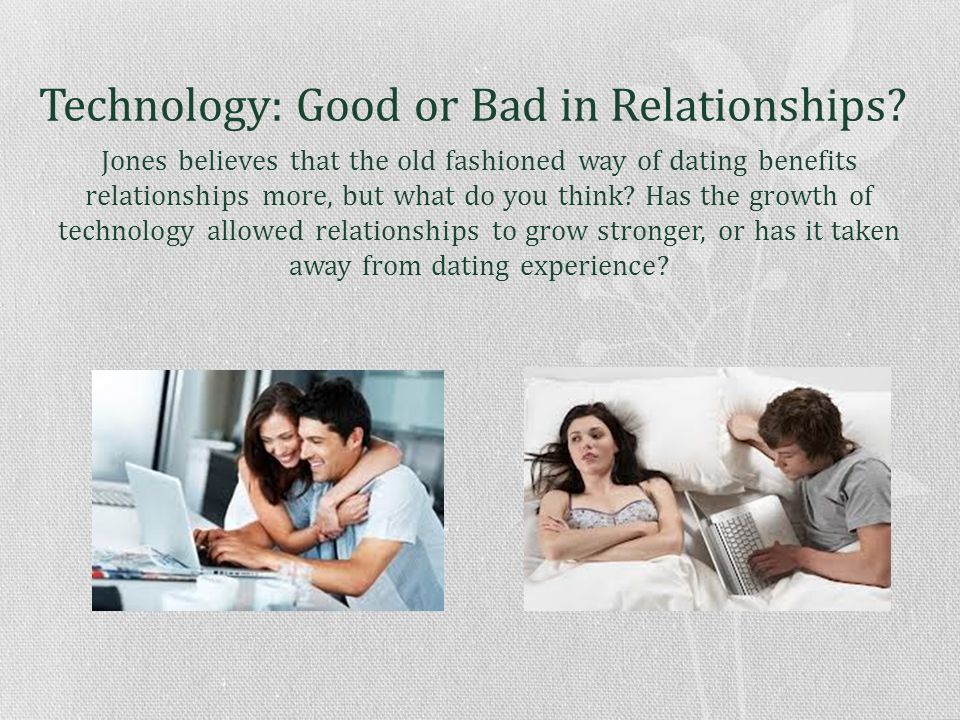 Technology: Good or Bad in Relationships?

Jones believes that the old fashioned way of dating benefits relationships more, but what do you think? Has the growth of technology allowed relationships to grow stronger, or has it taken away from dating experience?